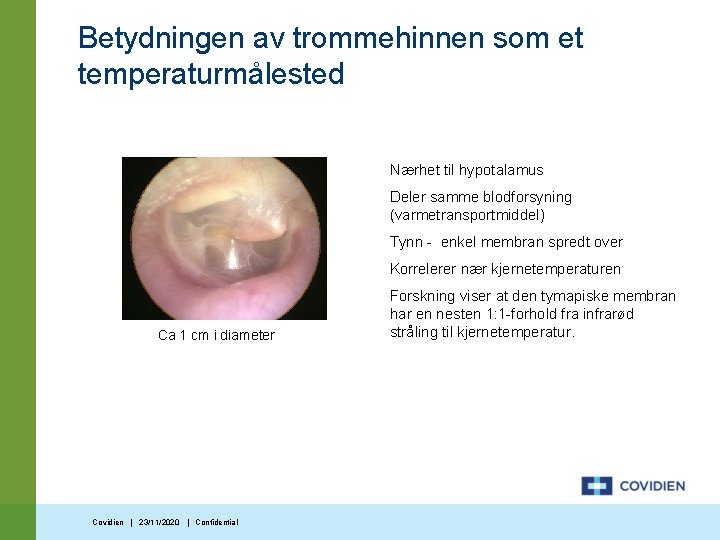 Betydningen av trommehinnen som et temperaturmålested

Ca 1 cm i diameter

Nærhet til hypotalamus

Deler samme blodforsyning (varmetransportmiddel)

Tynn - enkel membran spredt over

Korrelerer nær kjernetemperaturen

Forskning viser at den tymapiske membran har en nesten 1:1-forhold fra infrarød stråling til kjernetemperatur.

COVIDIEN

Covidien | 23/11/2020 | Confidential